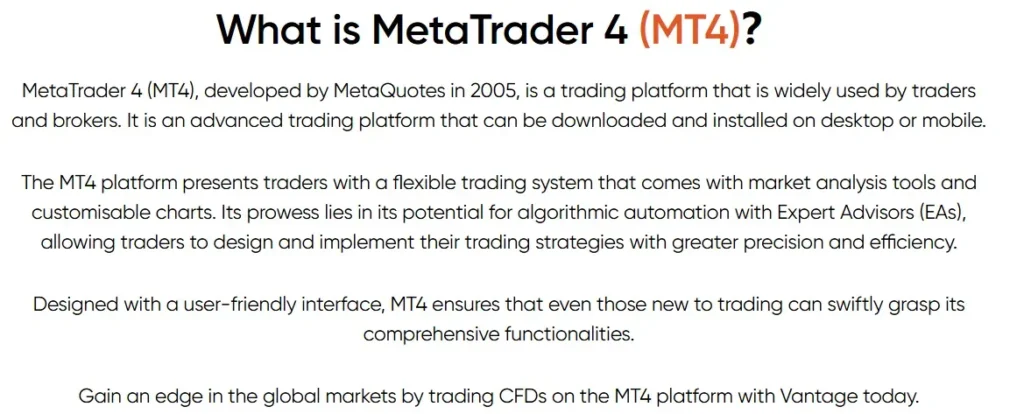 What is MetaTrader 4 (MT4)?

MetaTrader 4 (MT4), developed by MetaQuotes in 2005, is a trading platform that is widely used by traders and brokers. It is an advanced trading platform that can be downloaded and installed on desktop or mobile.

The MT4 platform presents traders with a flexible trading system that comes with market analysis tools and customisable charts. Its prowess lies in its potential for algorithmic automation with Expert Advisors (EAs), allowing traders to design and implement their trading strategies with greater precision and efficiency.

Designed with a user-friendly interface, MT4 ensures that even those new to trading can swiftly grasp its comprehensive functionalities.

Gain an edge in the global markets by trading CFDs on the MT4 platform with Vantage today.